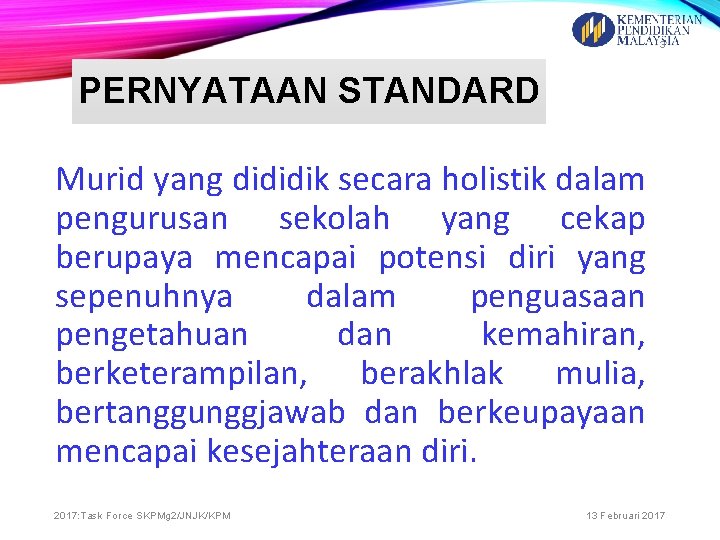 KEMENTERIAN PENDIDIKAN MALAYSIA

PERNYATAAN STANDARD

Murid yang dididik secara holistik dalam pengurusan sekolah yang cekap berupaya mencapai potensi diri yang sepenuhnya dalam penguasaan pengetahuan dan kemahiran, berketerampilan, berakhlak mulia, bertanggunggjawab dan berkeupayaan mencapai kesejahteraan diri.

2017:Task Force SKPMg2/JNJK/KPM

13 Februari 2017